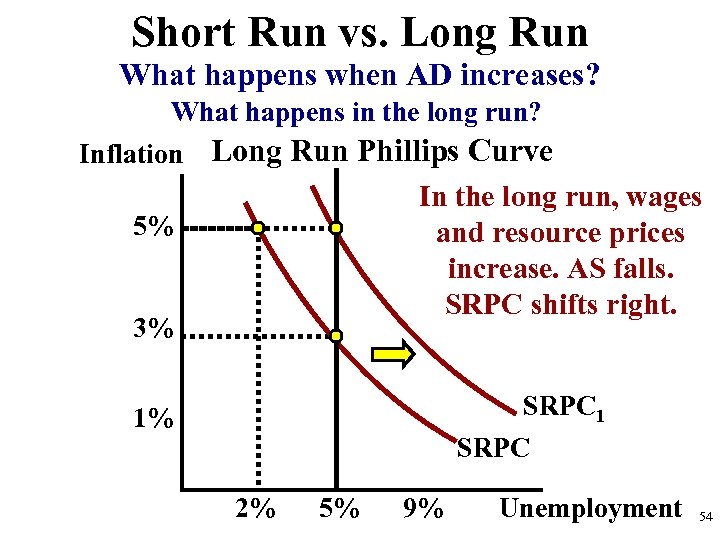 Short Run vs. Long Run
What happens when AD increases?
What happens in the long run?

Inflation

Long Run Phillips Curve

In the long run, wages and resource prices increase. AS falls. SRPC shifts right.

5%

3%

1%

$SRPC_1$

SRPC

2%

5%

9%

Unemployment

54